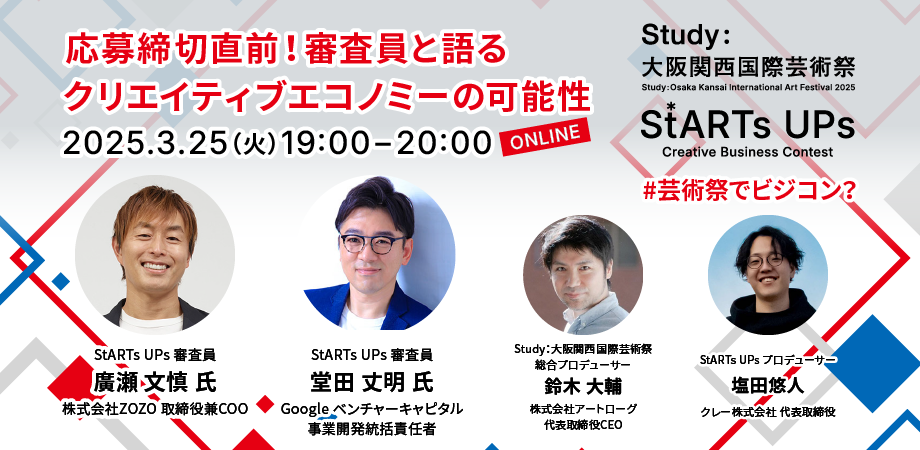 応募締切直前！審査員と語る
クリエイティブエコノミーの可能性
2025.3.25(火)19:00–20:00 ONLINE

Study：
大阪関西国際芸術祭
Study:Osaka Kansai International Art Festival 2025
StARTs UPs
Creative Business Contest
#芸術祭でビジコン？

StARTs UPs 審査員
廣瀬 文慎 氏
株式会社ZOZO 取締役兼COO

StARTs UPs 審査員
堂田 丈明 氏
Google ベンチャーキャピタル
事業開発統括責任者

Study：大阪関西国際芸術祭
総合プロデューサー
鈴木 大輔
株式会社アートローグ
代表取締役CEO

StARTs UPs プロデューサー
塩田悠人
クレー株式会社 代表取締役